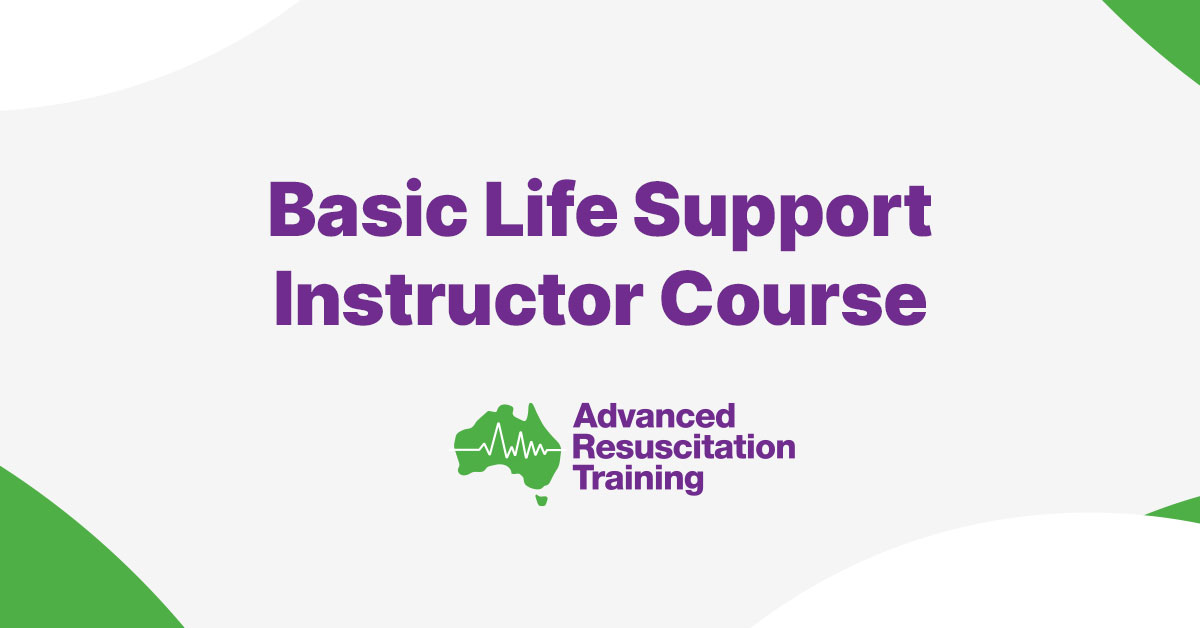 Basic Life Support Instructor Course

Advanced Resuscitation Training